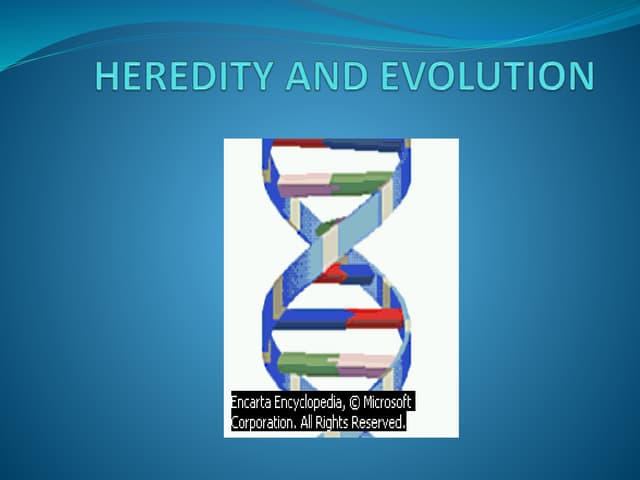 HEREDITY AND EVOLUTION

Encarta Encyclopedia, © Microsoft Corporation. All Rights Reserved.